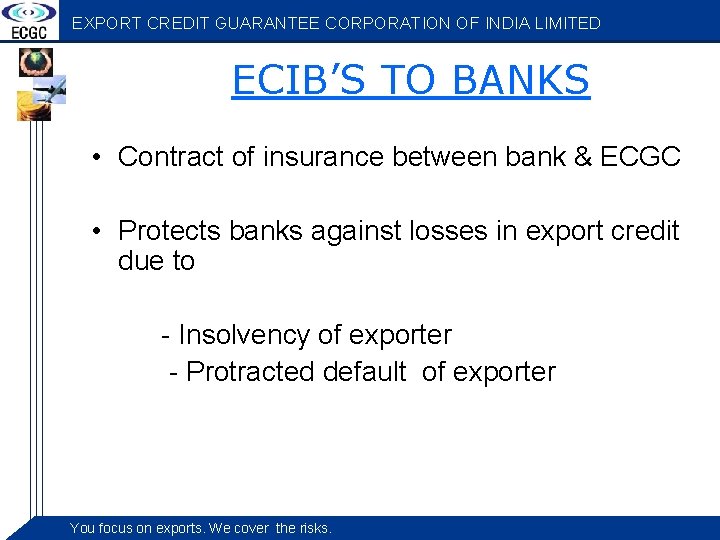 ECGC

EXPORT CREDIT GUARANTEE CORPORATION OF INDIA LIMITED

ECIB'S TO BANKS

• Contract of insurance between bank & ECGC

• Protects banks against losses in export credit due to

- Insolvency of exporter
- Protracted default of exporter

You focus on exports. We cover the risks.